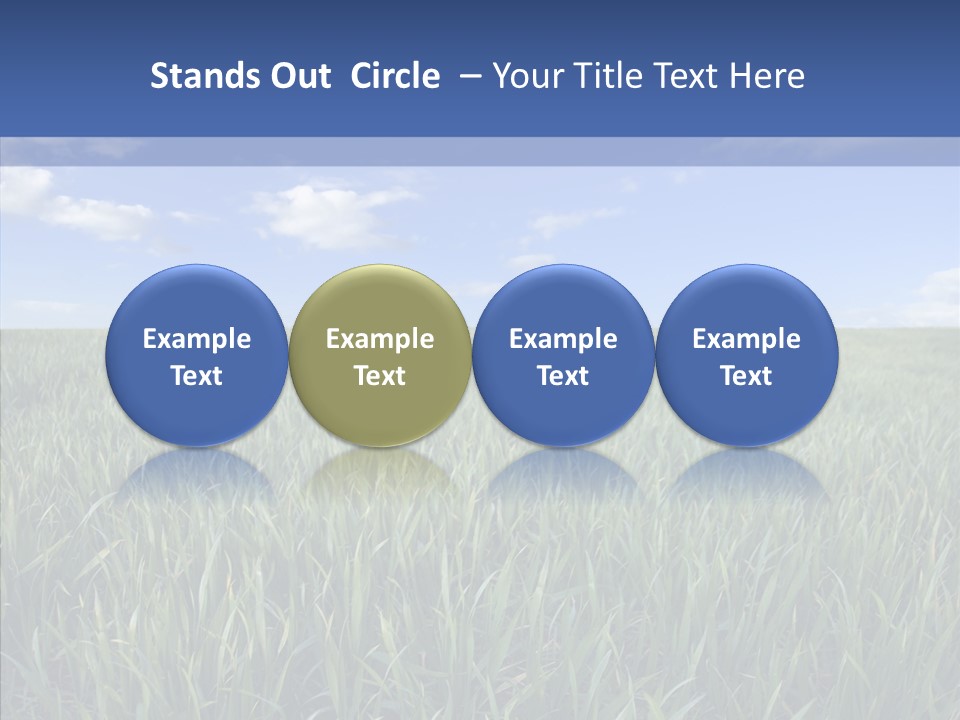 Stands Out Circle – Your Title Text Here

Example Text

Example Text

Example Text

Example Text